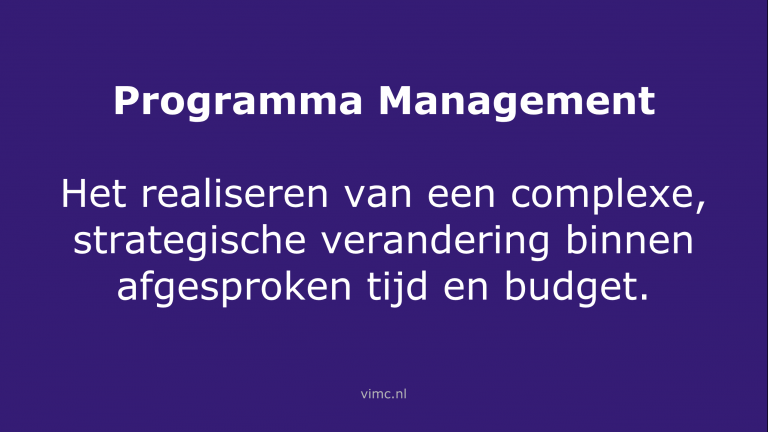 Programma Management

Het realiseren van een complexe, strategische verandering binnen afgesproken tijd en budget.

vimc.nl